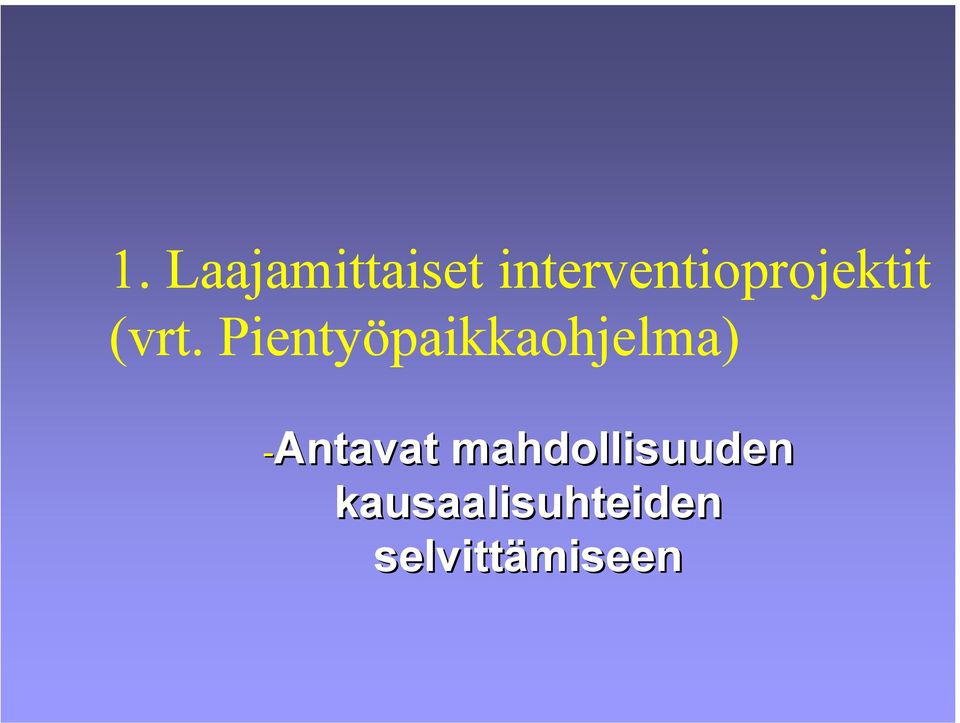 1. Laajamittaiset interventioprojektit (vrt. Pientyöpaikkaohjelma)

-Antavat mahdollisuuden kausaalisuhteiden selvittämiseen